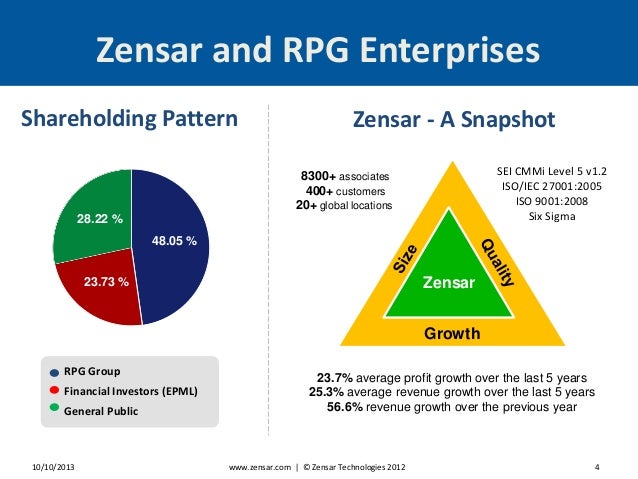 Zensar and RPG Enterprises

Shareholding Pattern

28.22 %

48.05 %

23.73 %

RPG Group
Financial Investors (EPML)
General Public

Zensar - A Snapshot

8300+ associates
400+ customers
20+ global locations

SEI CMMi Level 5 v1.2
ISO/IEC 27001:2005
ISO 9001:2008
Six Sigma

Size
Quality
Zensar
Growth

23.7% average profit growth over the last 5 years
25.3% average revenue growth over the last 5 years
56.6% revenue growth over the previous year

10/10/2013

www.zensar.com | © Zensar Technologies 2012

4